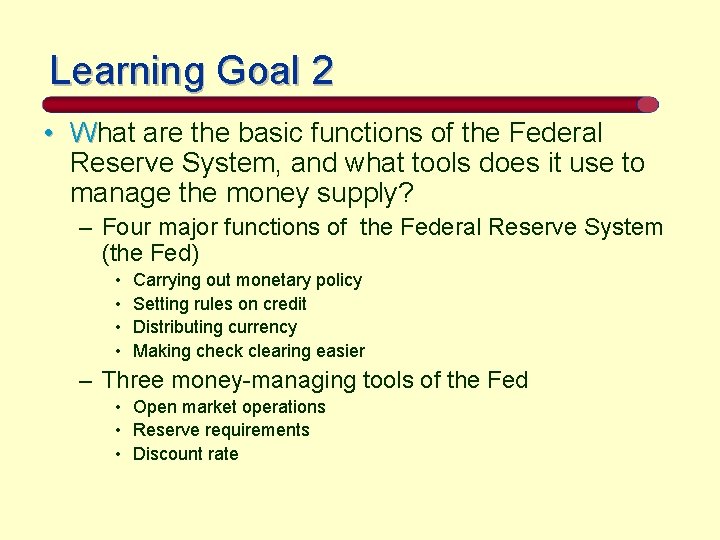 Learning Goal 2

• What are the basic functions of the Federal Reserve System, and what tools does it use to manage the money supply?
  – Four major functions of the Federal Reserve System (the Fed)
    • Carrying out monetary policy
    • Setting rules on credit
    • Distributing currency
    • Making check clearing easier
  – Three money-managing tools of the Fed
    • Open market operations
    • Reserve requirements
    • Discount rate